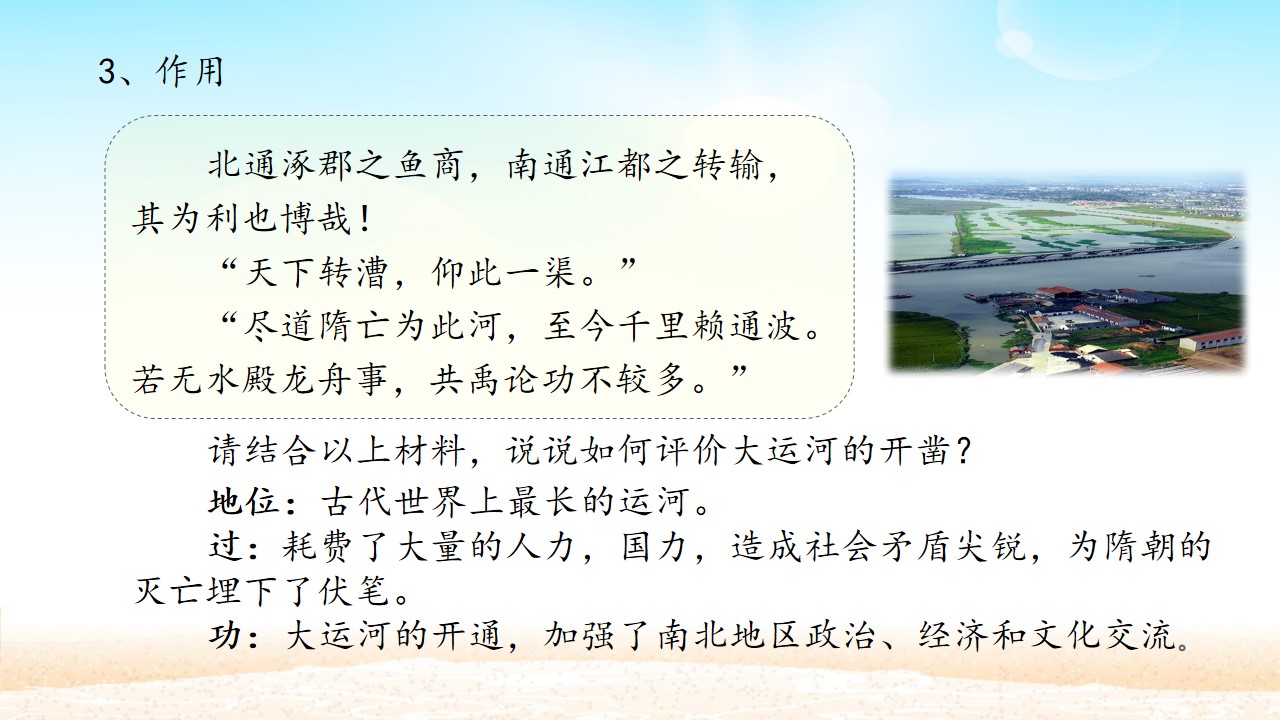 3、作用

北通涿郡之鱼商，南通江都之转输，其为利也博哉！

“天下转漕，仰此一渠。”

“尽道隋亡为此河，至今千里赖通波。若无水殿龙舟事，共禹论功不较多。”

请结合以上材料，说说如何评价大运河的开凿？

地位：古代世界上最长的运河。

过：耗费了大量的人力，国力，造成社会矛盾尖锐，为隋朝的灭亡埋下了伏笔。

功：大运河的开通，加强了南北地区政治、经济和文化交流。